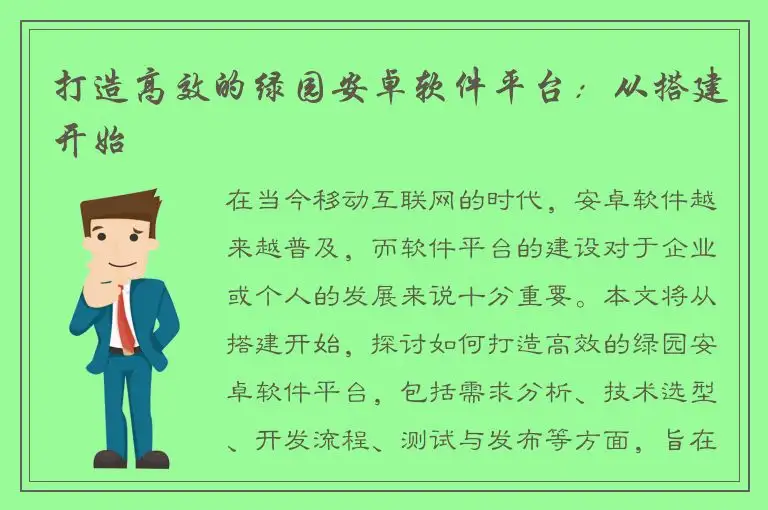 打造高效的绿园安卓软件平台：从搭建开始

在当今移动互联网的时代，安卓软件越来越普及，而软件平台的建设对于企业或个人的发展来说十分重要。本文将从搭建开始，探讨如何打造高效的绿园安卓软件平台，包括需求分析、技术选型、开发流程、测试与发布等方面，旨在